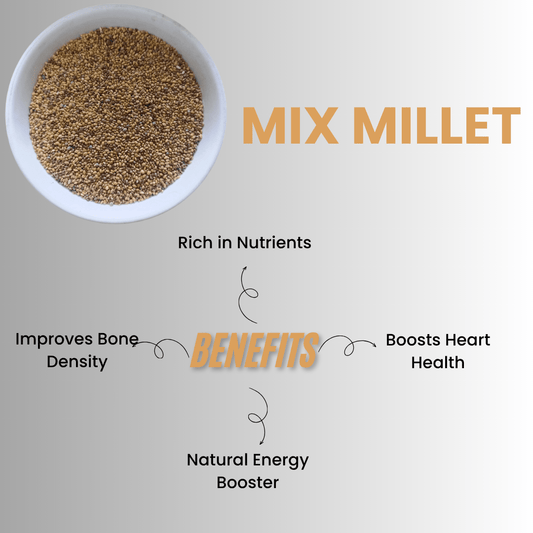 MIX MILLET

Rich in Nutrients

Improves Bone Density

BENEFITS

Boosts Heart Health

Natural Energy Booster